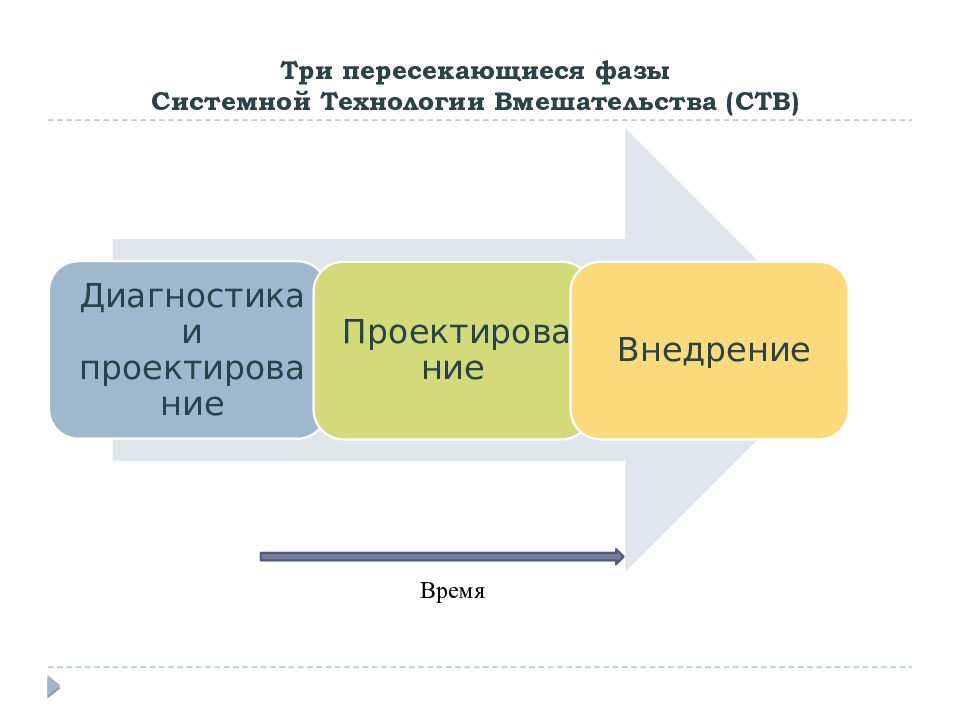 Три пересекающиеся фазы
Системной Технологии Вмешательства (СТВ)

Диагностика и проектирование

Проектирование

Внедрение

Время